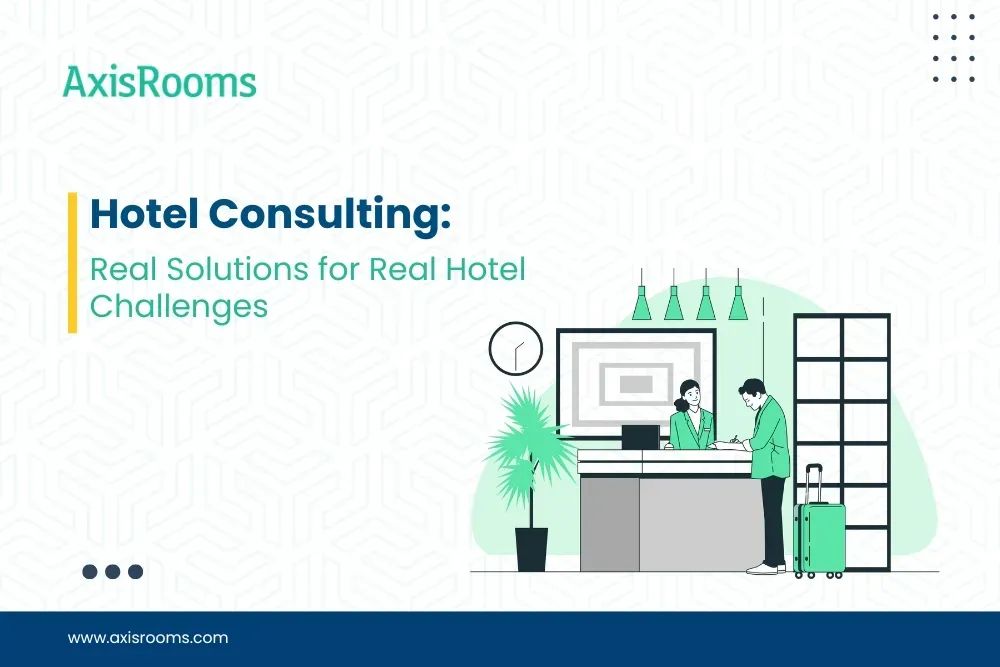 AxisRooms

Hotel Consulting:

Real Solutions for Real Hotel Challenges

www.axisrooms.com